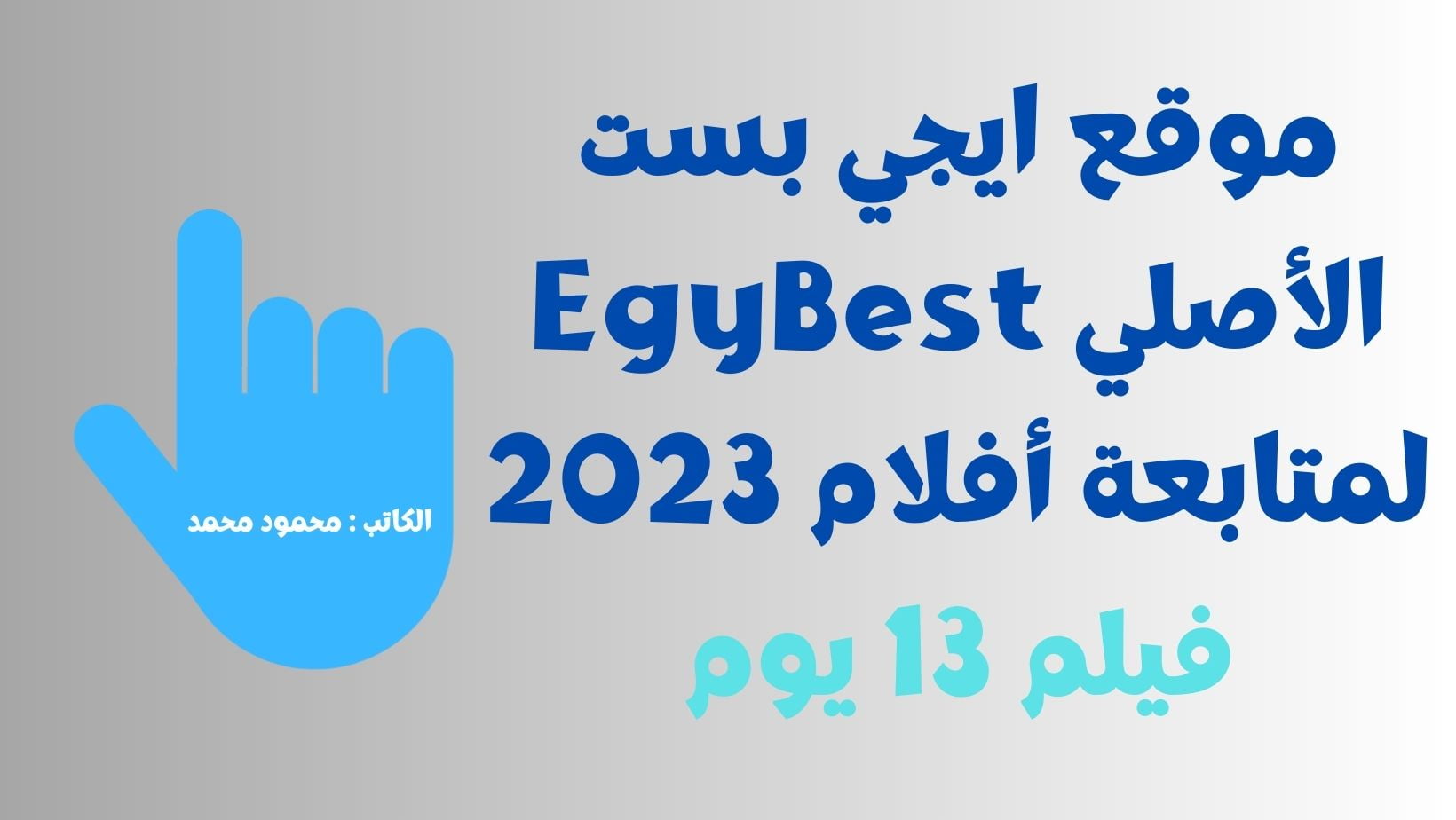 موقع ايجي بست الأصلي EgyBest لمتابعة أفلام 2023

فيلم 13 يوم

الكاتب : محمود محمد